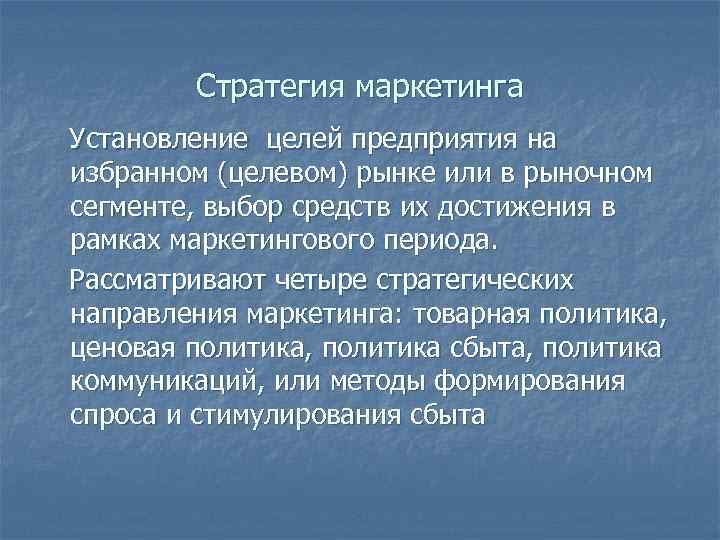 Стратегия маркетинга

Установление целей предприятия на избранном (целевом) рынке или в рыночном сегменте, выбор средств их достижения в рамках маркетингового периода.

Рассматривают четыре стратегических направления маркетинга: товарная политика, ценовая политика, политика сбыта, политика коммуникаций, или методы формирования спроса и стимулирования сбыта